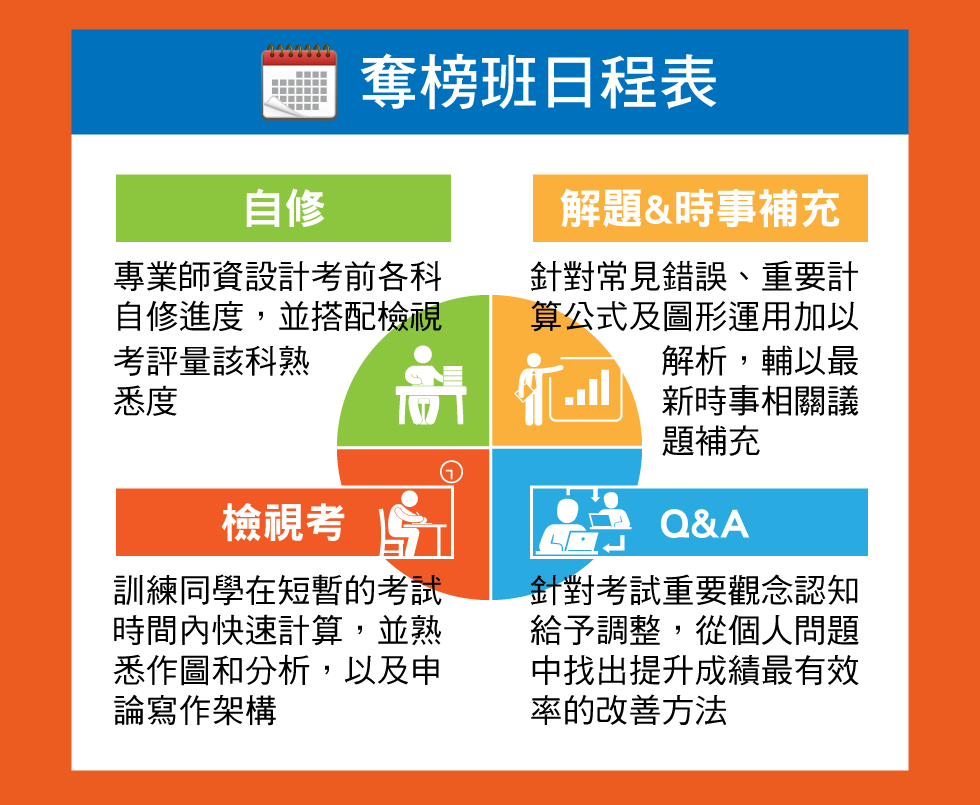 奪榜班日程表

自修

專業師資設計考前各科自修進度，並搭配檢視考評量該科熟悉度

解題&時事補充

針對常見錯誤、重要計算公式及圖形運用加以解析，輔以最新時事相關議題補充

檢視考

訓練同學在短暫的考試時間內快速計算，並熟悉作圖和分析，以及申論寫作架構

Q&A

針對考試重要觀念認知給予調整，從個人問題中找出提升成績最有效率的改善方法